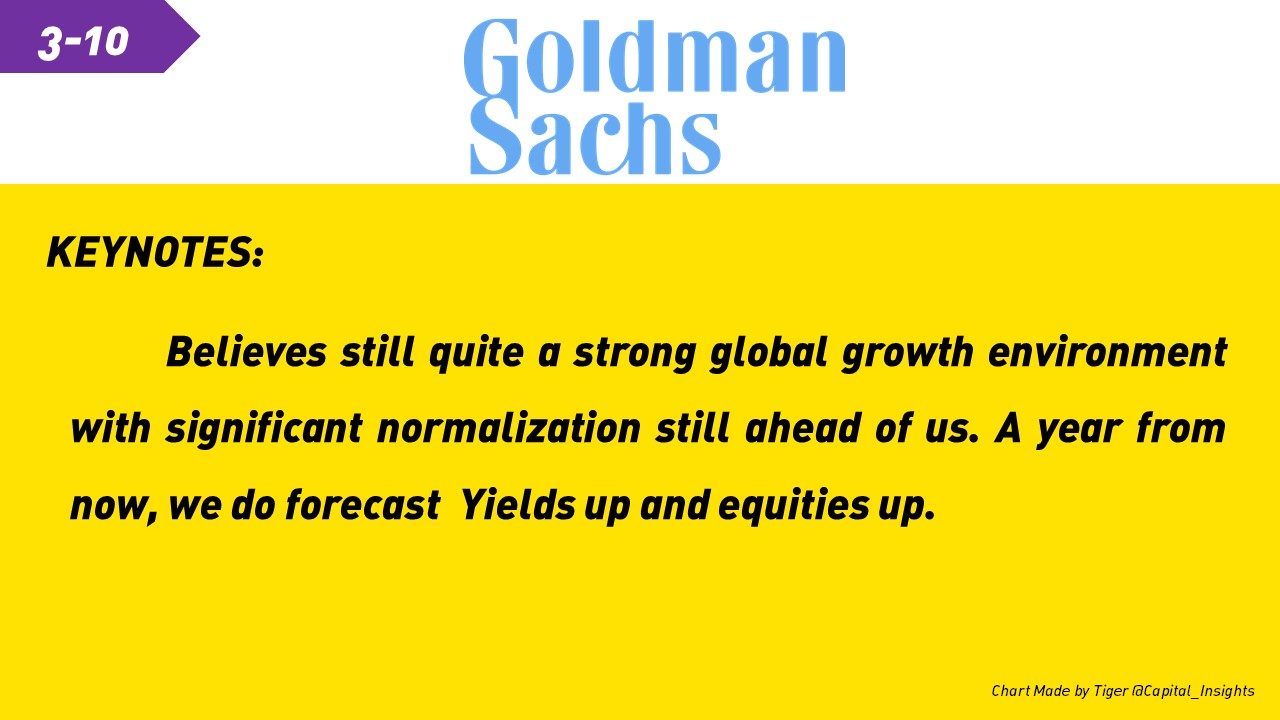 3-10

Goldman Sachs

KEYNOTES:

Believes still quite a strong global growth environment with significant normalization still ahead of us. A year from now, we do forecast Yields up and equities up.

Chart Made by Tiger @Capital_Insights